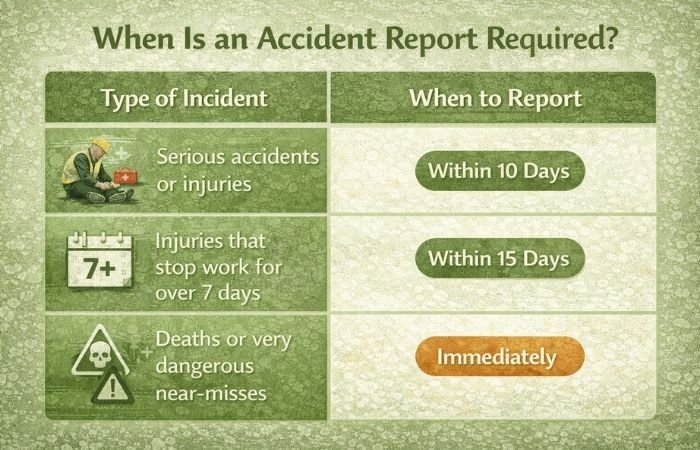 When Is an Accident Report Required?

| Type of Incident | When to Report |
|---|---|
| Serious accidents or injuries | Within 10 Days |
| 7+ Injuries that stop work for over 7 days | Within 15 Days |
| Deaths or very dangerous near-misses | Immediately |